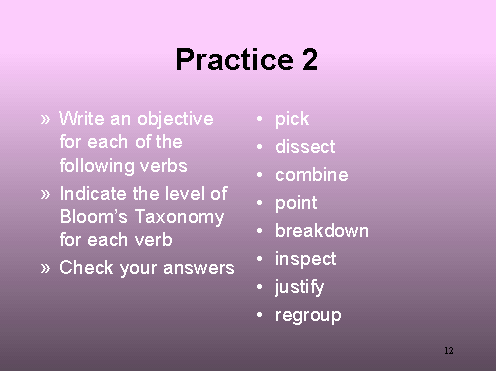 Practice 2

» Write an objective for each of the following verbs
» Indicate the level of Bloom's Taxonomy for each verb
» Check your answers

• pick
• dissect
• combine
• point
• breakdown
• inspect
• justify
• regroup

12